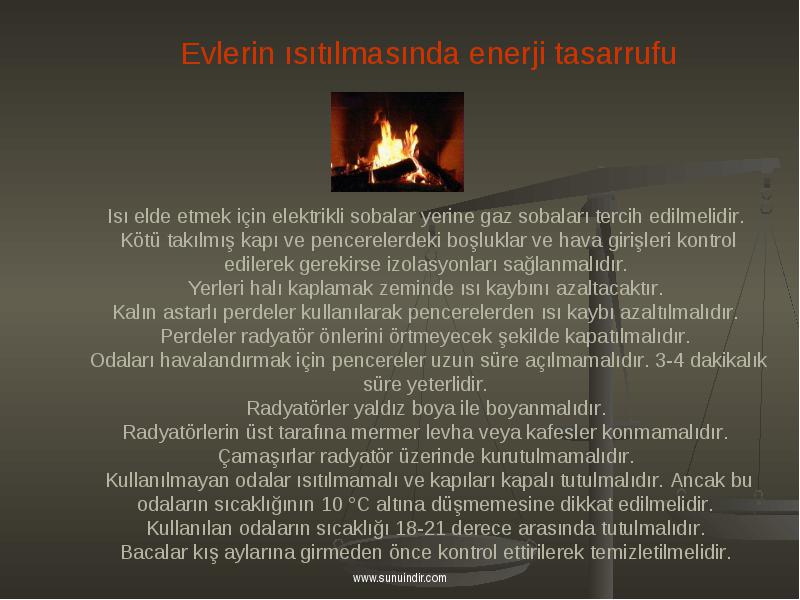 Evlerin ısıtılmasında enerji tasarrufu

Isı elde etmek için elektrikli sobalar yerine gaz sobaları tercih edilmelidir.
Kötü takılmış kapı ve pencerelerdeki boşluklar ve hava girişleri kontrol edilerek gerekirse izolasyonları sağlanmalıdır.
Yerleri halı kaplamak zeminde ısı kaybını azaltacaktır.
Kalın astarlı perdeler kullanılarak pencerelerden ısı kaybı azaltılmalıdır.
Perdeler radyatör önlerini örtmeyecek şekilde kapatılmalıdır.
Odaları havalandırmak için pencereler uzun süre açılmamalıdır. 3-4 dakikalık süre yeterlidir.
Radyatörler yaldız boya ile boyanmalıdır.
Radyatörlerin üst tarafına mermer levha veya kafesler konmamalıdır.
Çamaşırlar radyatör üzerinde kurutulmamalıdır.
Kullanılmayan odalar ısıtılmamalı ve kapıları kapalı tutulmalıdır. Ancak bu odaların sıcaklığının 10 °C altına düşmemesine dikkat edilmelidir.
Kullanılan odaların sıcaklığı 18-21 derece arasında tutulmalıdır.
Bacalar kış aylarına girmeden önce kontrol ettirilerek temizletilmelidir.

www.sunuindir.com